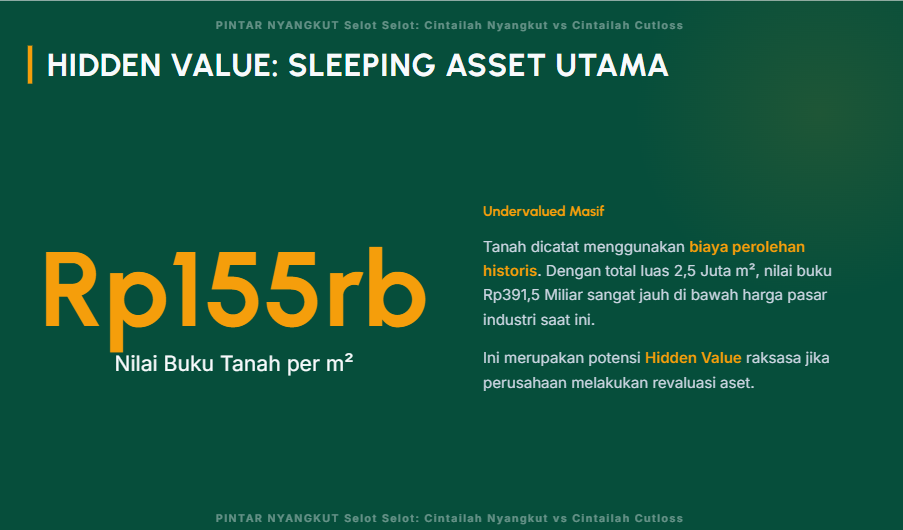 PINTAR NYANGKUT Selot Selot: Cintailah Nyangkut vs Cintailah Cutloss

HIDDEN VALUE: SLEEPING ASSET UTAMA

Rp155rb

Nilai Buku Tanah per m²

Undervalued Masif

Tanah dicatat menggunakan biaya perolehan historis. Dengan total luas 2,5 Juta m², nilai buku Rp391,5 Miliar sangat jauh di bawah harga pasar industri saat ini.

Ini merupakan potensi Hidden Value raksasa jika perusahaan melakukan revaluasi aset.

PINTAR NYANGKUT Selot Selot: Cintailah Nyangkut vs Cintailah Cutloss